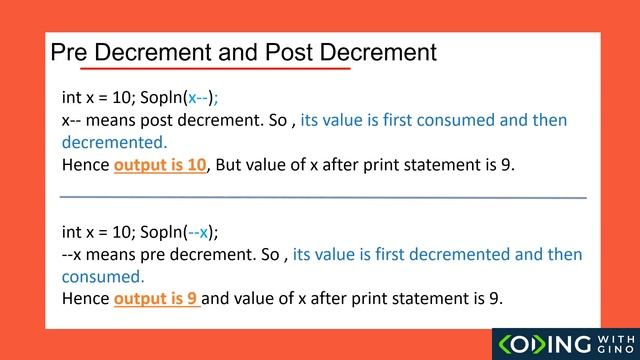 Pre Decrement and Post Decrement

int x = 10; Sopln(x--);
x-- means post decrement. So , its value is first consumed and then decremented.
Hence output is 10, But value of x after print statement is 9.

int x = 10; Sopln(--x);
--x means pre decrement. So , its value is first decremented and then consumed.
Hence output is 9 and value of x after print statement is 9.

CODING WITH GINO